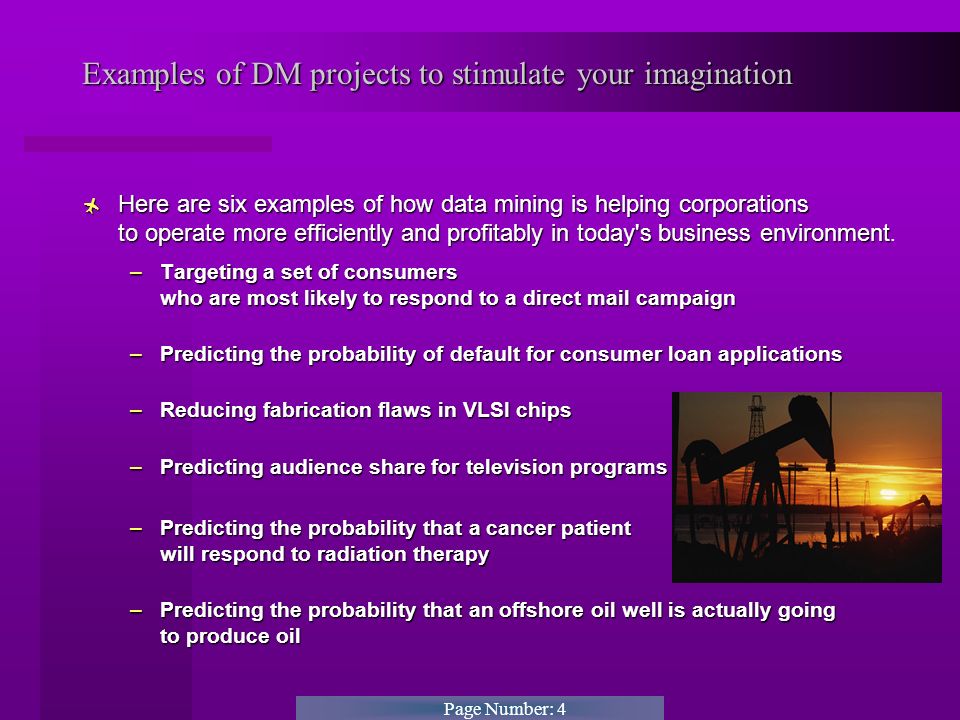 Examples of DM projects to stimulate your imagination

Here are six examples of how data mining is helping corporations to operate more efficiently and profitably in today's business environment.

– Targeting a set of consumers who are most likely to respond to a direct mail campaign

– Predicting the probability of default for consumer loan applications

– Reducing fabrication flaws in VLSI chips

– Predicting audience share for television programs

– Predicting the probability that a cancer patient will respond to radiation therapy

– Predicting the probability that an offshore oil well is actually going to produce oil

Page Number: 4